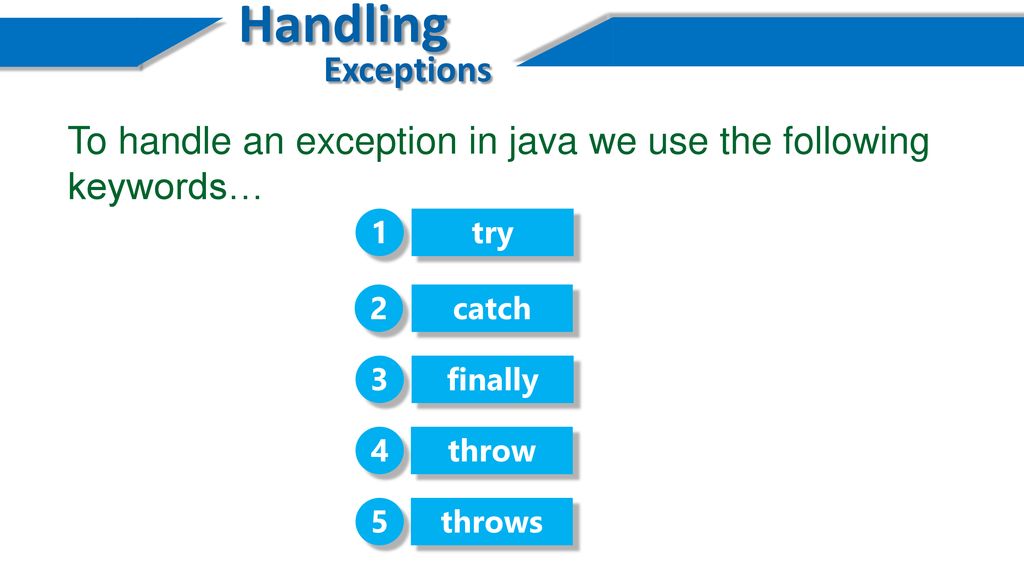 Handling
Exceptions

To handle an exception in java we use the following keywords…

1 try

2 catch

3 finally

4 throw

5 throws